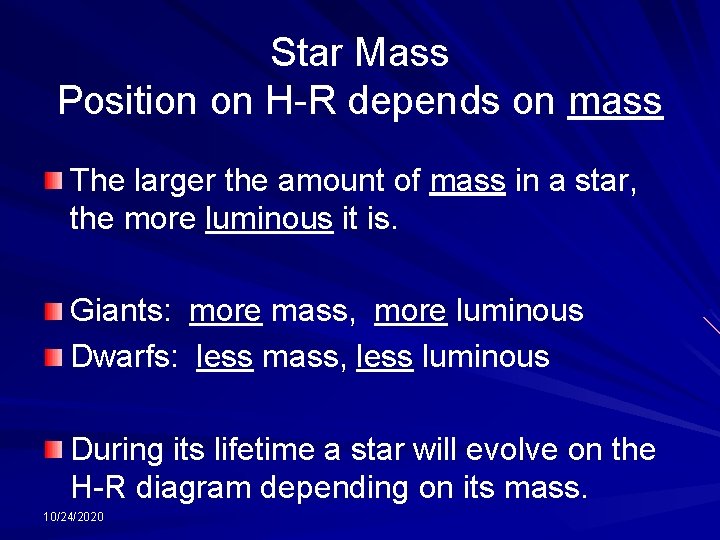 Star Mass
Position on H-R depends on mass

The larger the amount of mass in a star, the more luminous it is.

Giants: more mass, more luminous

Dwarfs: less mass, less luminous

During its lifetime a star will evolve on the H-R diagram depending on its mass.

10/24/2020